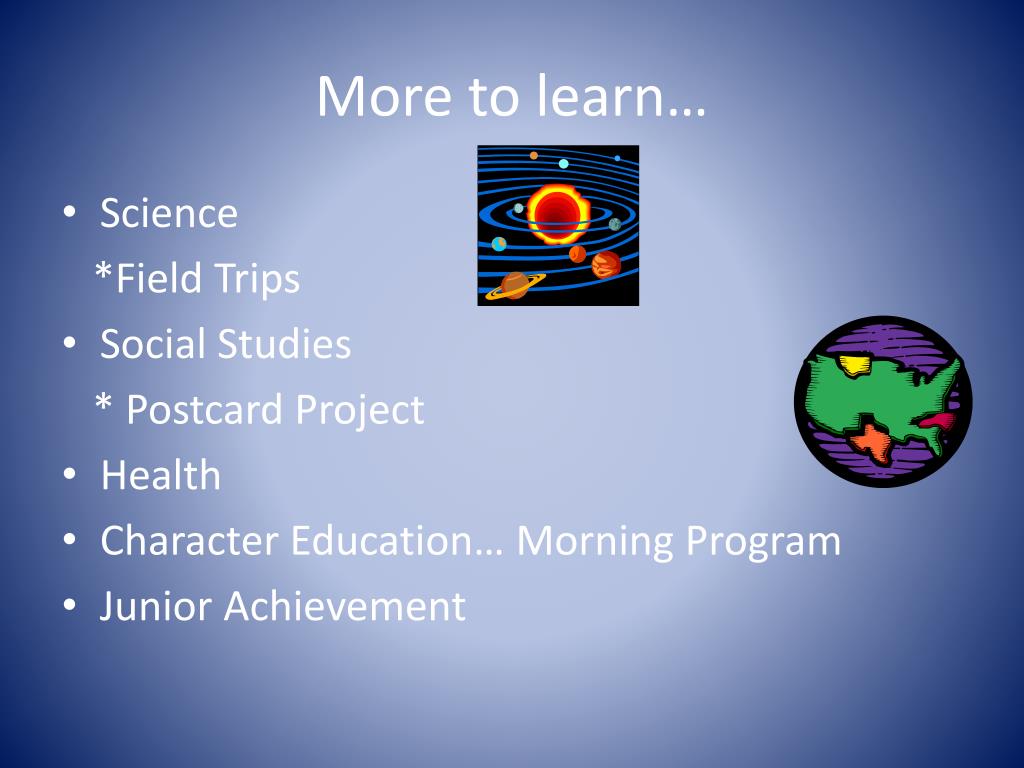 More to learn…

• Science

*Field Trips

• Social Studies

* Postcard Project

• Health

• Character Education… Morning Program

• Junior Achievement